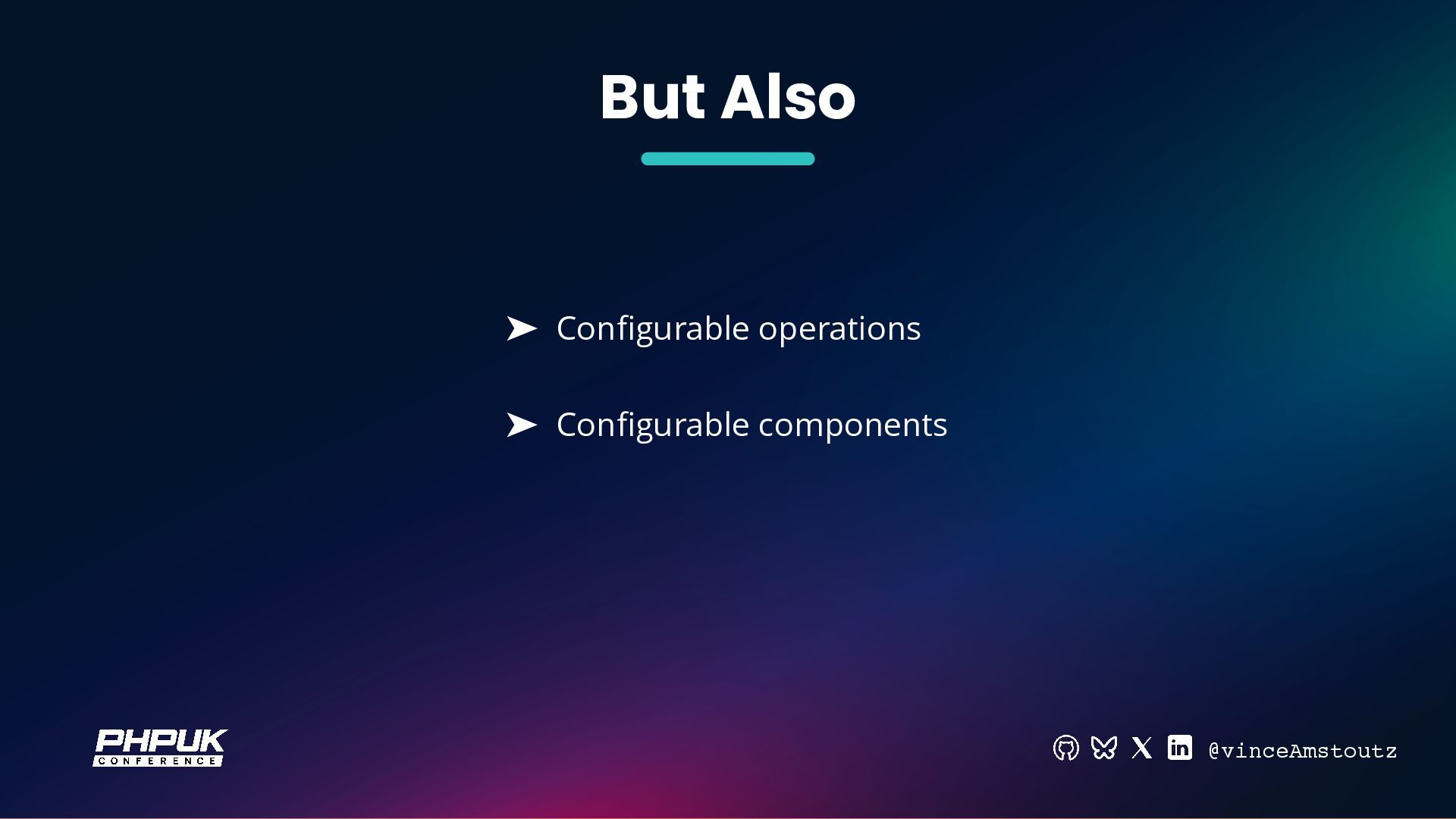 But Also

➤ Configurable operations

➤ Configurable components

PHPUK CONFERENCE

@vinceAmstoutz